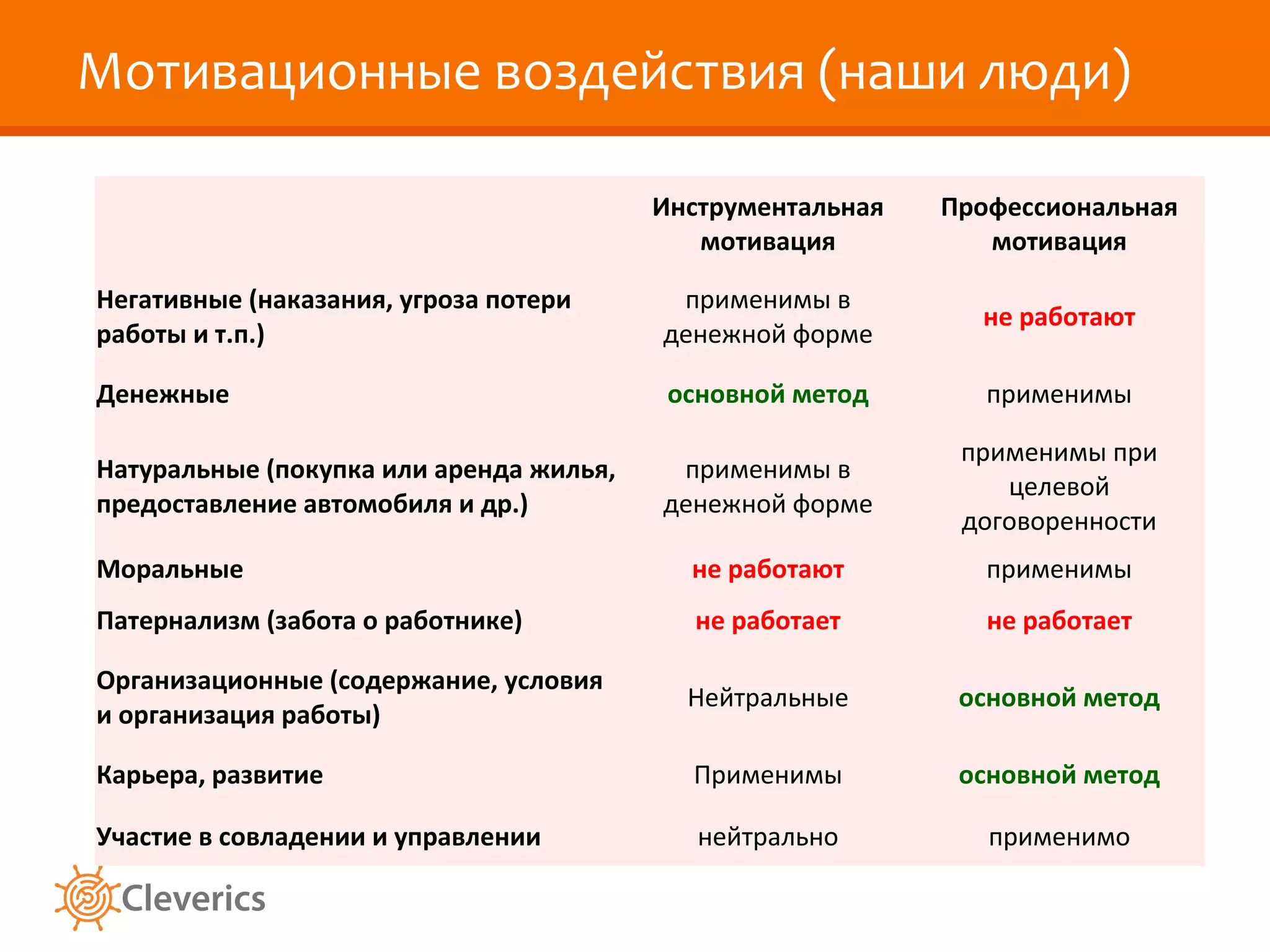 Мотивационные воздействия (наши люди)

| | Инструментальная мотивация | Профессиональная мотивация |
|---|---|---|
| Негативные (наказания, угроза потери работы и т.п.) | применимы в денежной форме | не работают |
| Денежные | основной метод | применимы |
| Натуральные (покупка или аренда жилья, предоставление автомобиля и др.) | применимы в денежной форме | применимы при целевой договоренности |
| Моральные | не работают | применимы |
| Патернализм (забота о работнике) | не работает | не работает |
| Организационные (содержание, условия и организация работы) | Нейтральные | основной метод |
| Карьера, развитие | Применимы | основной метод |
| Участие в совладении и управлении | нейтрально | применимо |

Cleverics